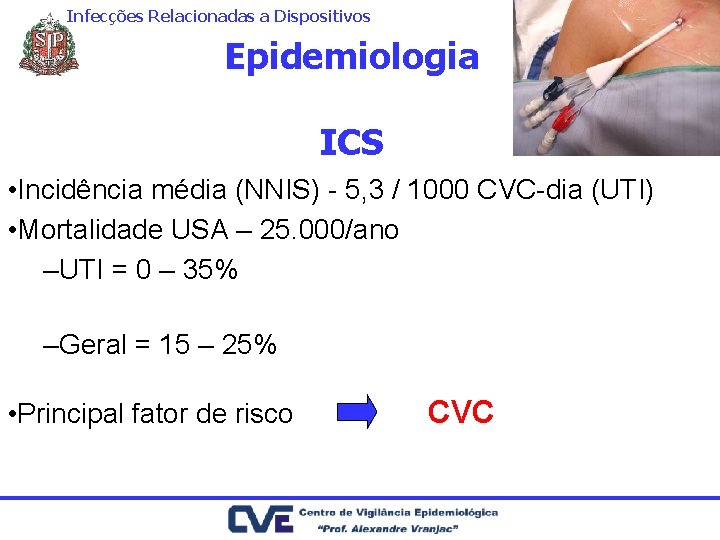 SP

Infecções Relacionadas a Dispositivos

Epidemiologia

ICS

•Incidência média (NNIS) - 5,3 / 1000 CVC-dia (UTI)

•Mortalidade USA – 25.000/ano

–UTI = 0 – 35%

–Geral = 15 – 25%

•Principal fator de risco CVC

CVE Centro de Vigilância Epidemiológica "Prof. Alexandre Vranjac"